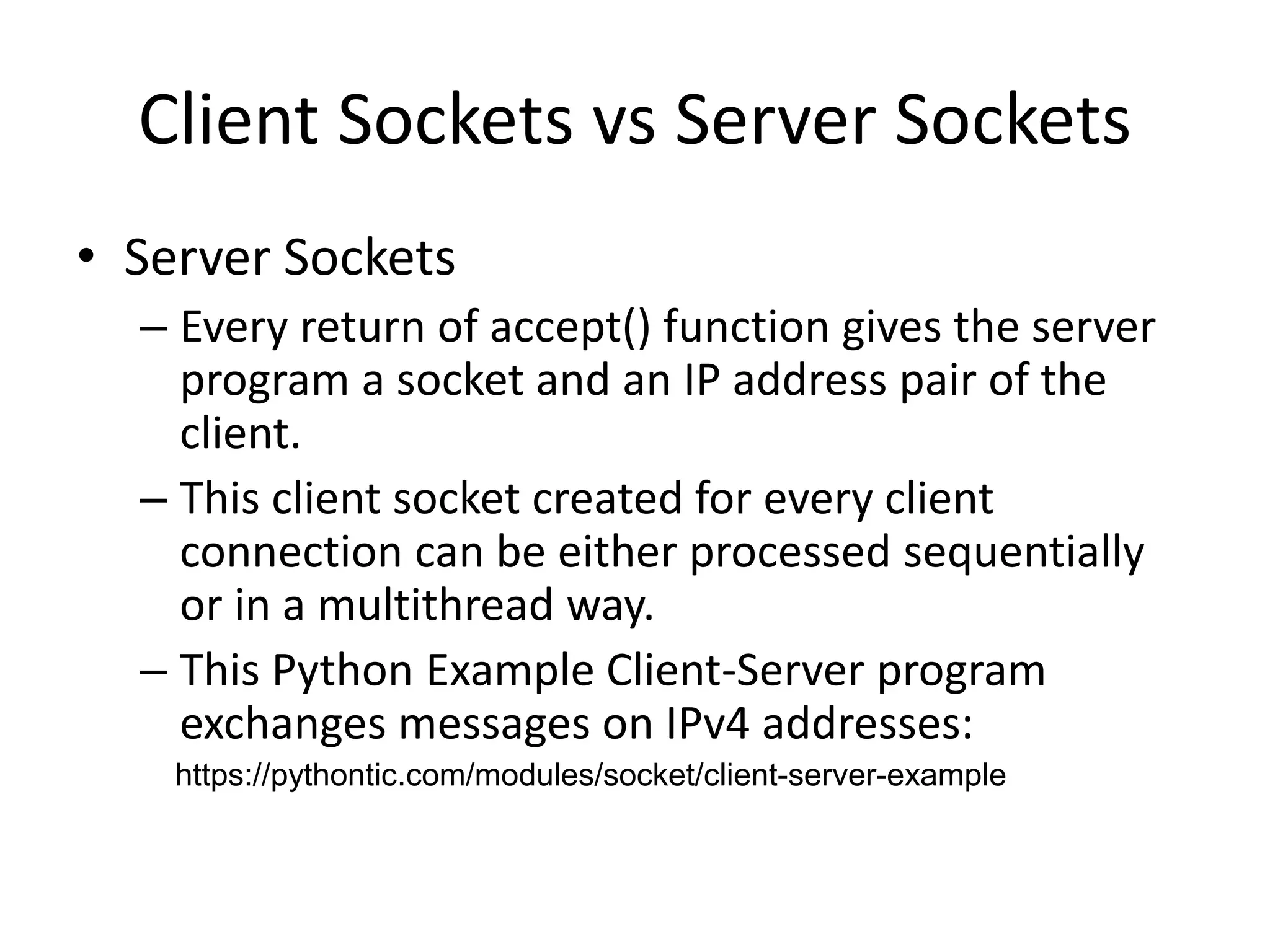 Client Sockets vs Server Sockets

• Server Sockets

– Every return of accept() function gives the server program a socket and an IP address pair of the client.

– This client socket created for every client connection can be either processed sequentially or in a multithread way.

– This Python Example Client-Server program exchanges messages on IPv4 addresses:

https://pythontic.com/modules/socket/client-server-example